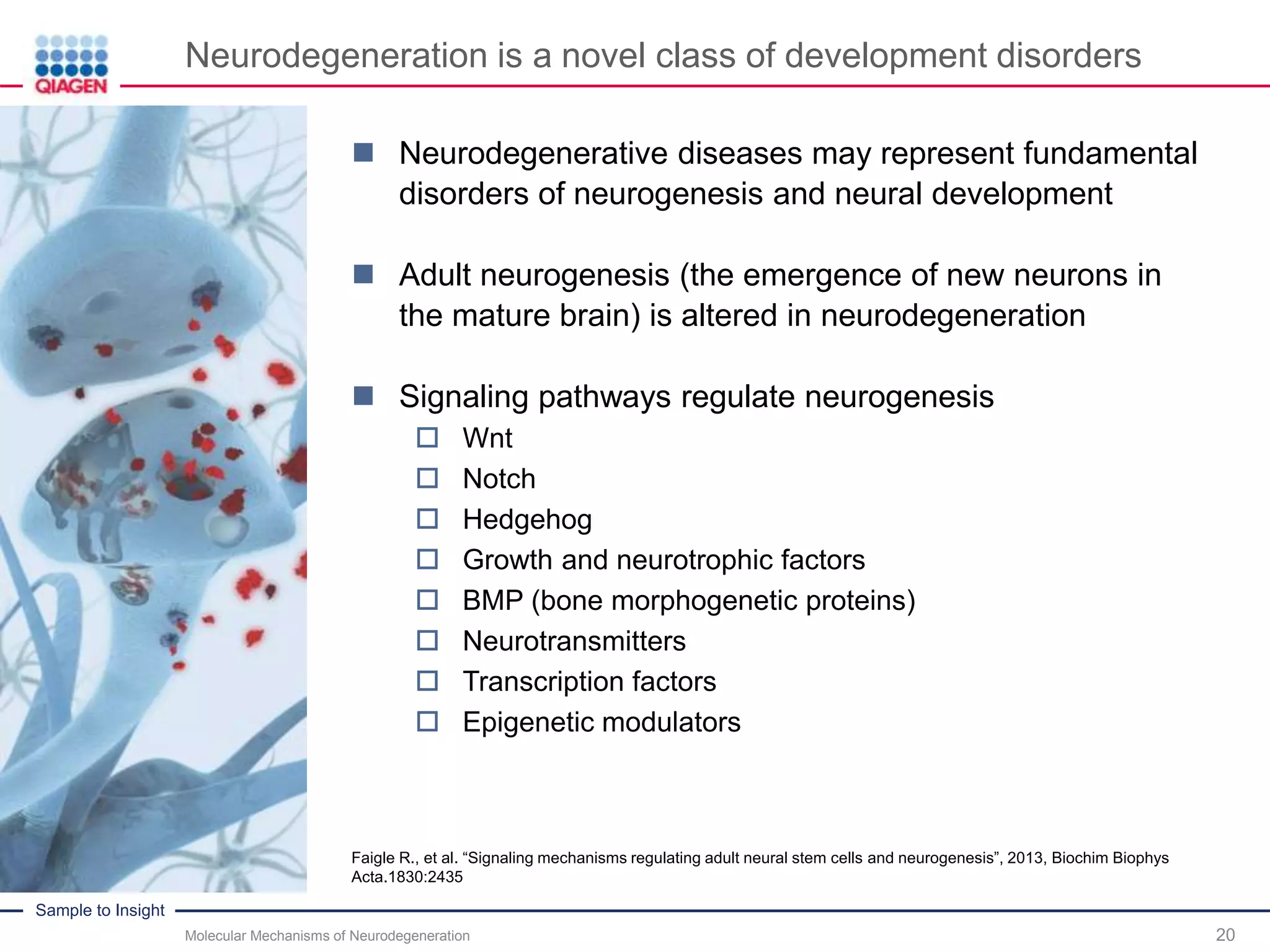 QIAGEN

Neurodegeneration is a novel class of development disorders

■ Neurodegenerative diseases may represent fundamental disorders of neurogenesis and neural development

■ Adult neurogenesis (the emergence of new neurons in the mature brain) is altered in neurodegeneration

■ Signaling pathways regulate neurogenesis
□ Wnt
□ Notch
□ Hedgehog
□ Growth and neurotrophic factors
□ BMP (bone morphogenetic proteins)
□ Neurotransmitters
□ Transcription factors
□ Epigenetic modulators

Faigle R., et al. “Signaling mechanisms regulating adult neural stem cells and neurogenesis”, 2013, Biochim Biophys Acta.1830:2435

Sample to Insight

Molecular Mechanisms of Neurodegeneration

20